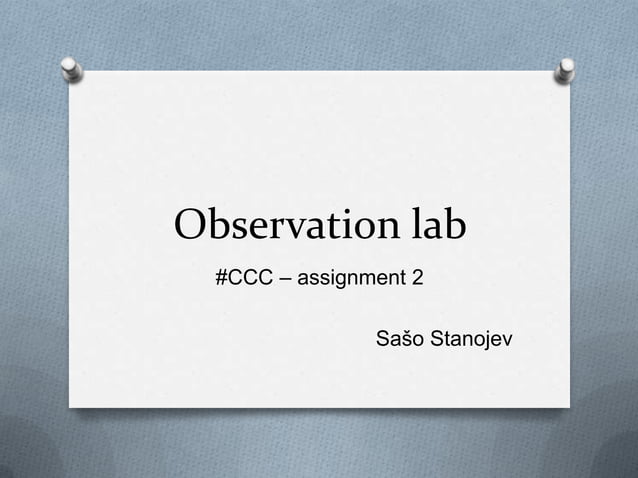 Observation lab

#CCC – assignment 2

Sašo Stanojev